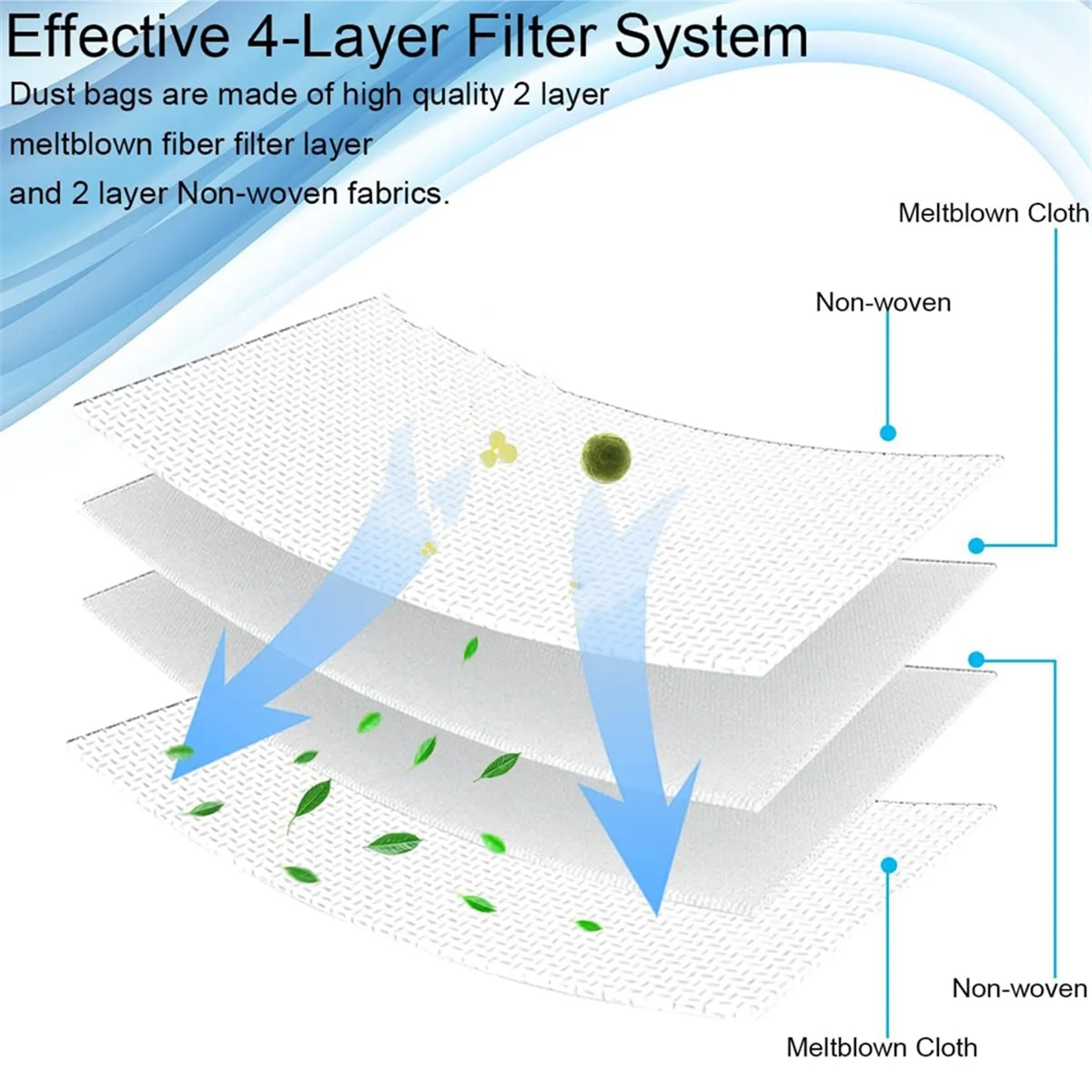 Effective 4-Layer Filter System

Dust bags are made of high quality 2 layer meltblown fiber filter layer and 2 layer Non-woven fabrics.

Meltblown Cloth

Non-woven

Non-woven

Meltblown Cloth